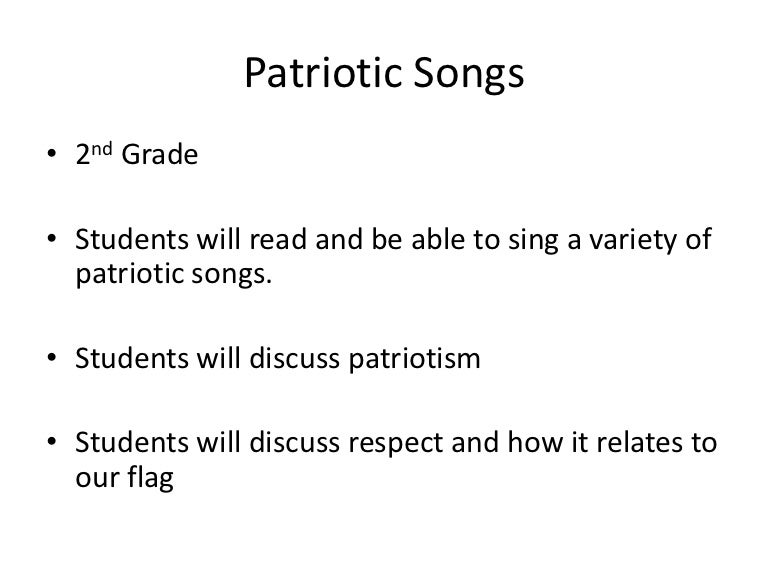 Patriotic Songs

• 2nd Grade

• Students will read and be able to sing a variety of patriotic songs.

• Students will discuss patriotism

• Students will discuss respect and how it relates to our flag